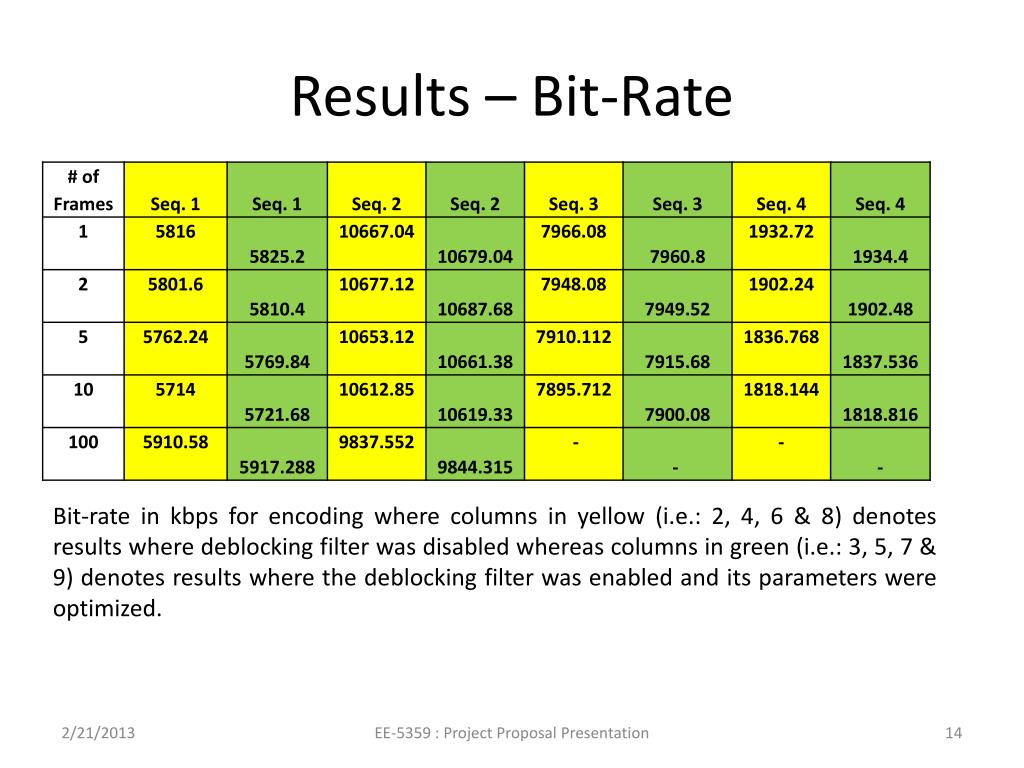 Results – Bit-Rate

| # of Frames | Seq. 1 | Seq. 1 | Seq. 2 | Seq. 2 | Seq. 3 | Seq. 3 | Seq. 4 | Seq. 4 |
|---|---|---|---|---|---|---|---|---|
| 1 | 5816 | 5825.2 | 10667.04 | 10679.04 | 7966.08 | 7960.8 | 1932.72 | 1934.4 |
| 2 | 5801.6 | 5810.4 | 10677.12 | 10687.68 | 7948.08 | 7949.52 | 1902.24 | 1902.48 |
| 5 | 5762.24 | 5769.84 | 10653.12 | 10661.38 | 7910.112 | 7915.68 | 1836.768 | 1837.536 |
| 10 | 5714 | 5721.68 | 10612.85 | 10619.33 | 7895.712 | 7900.08 | 1818.144 | 1818.816 |
| 100 | 5910.58 | 5917.288 | 9837.552 | 9844.315 | - | - | - | - |

Bit-rate in kbps for encoding where columns in yellow (i.e.: 2, 4, 6 & 8) denotes results where deblocking filter was disabled whereas columns in green (i.e.: 3, 5, 7 & 9) denotes results where the deblocking filter was enabled and its parameters were optimized.

2/21/2013

EE-5359 : Project Proposal Presentation

14